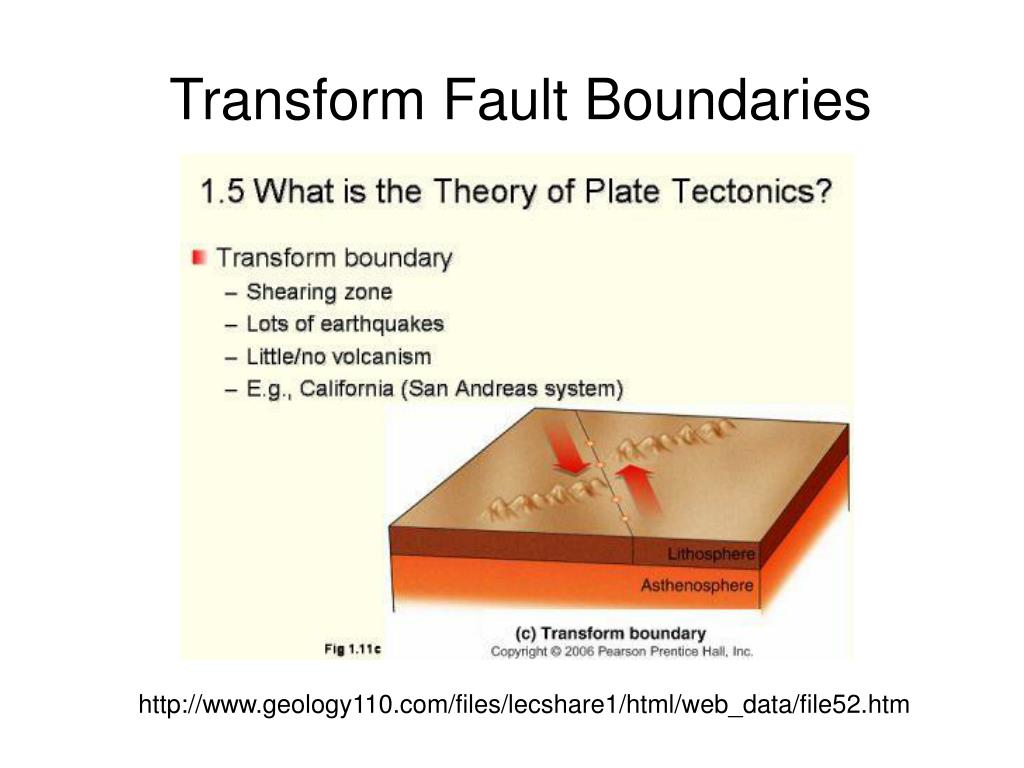 Transform Fault Boundaries

1.5 What is the Theory of Plate Tectonics?

Transform boundary
– Shearing zone
– Lots of earthquakes
– Little/no volcanism
– E.g., California (San Andreas system)

Lithosphere
Asthenosphere

Fig 1.11c
(c) Transform boundary
Copyright © 2006 Pearson Prentice Hall, Inc.

http://www.geology110.com/files/lecshare1/html/web_data/file52.htm